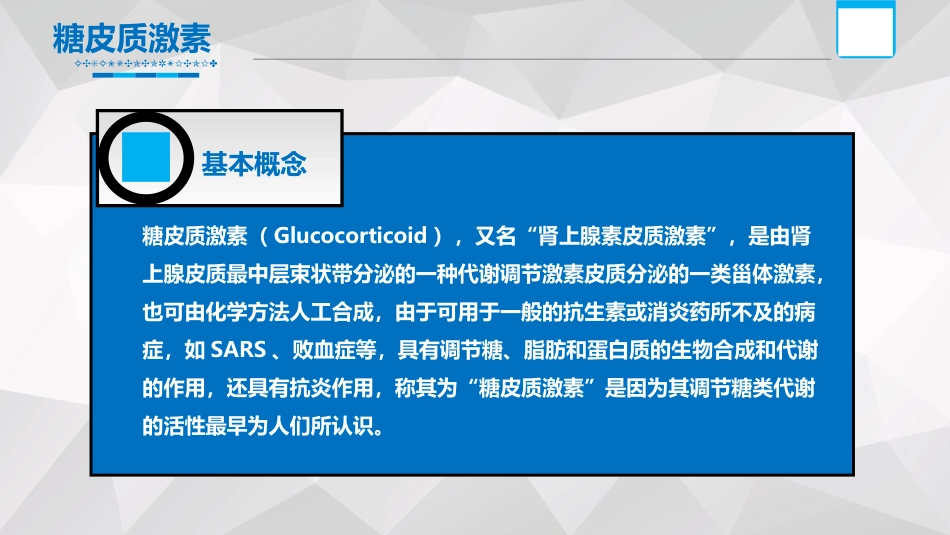 糖皮质激素

基本概念

糖皮质激素（Glucocorticoid），又名“肾上腺素皮质激素”，是由肾上腺皮质最中层束状带分泌的一种代谢调节激素皮质分泌的一类甾体激素，也可由化学方法人工合成，由于可用于一般的抗生素或消炎药所不及的病症，如 SARS 、败血症等，具有调节糖、脂肪和蛋白质的生物合成和代谢的作用，还具有抗炎作用，称其为“糖皮质激素”是因为其调节糖类代谢的活性最早为人们所认识。